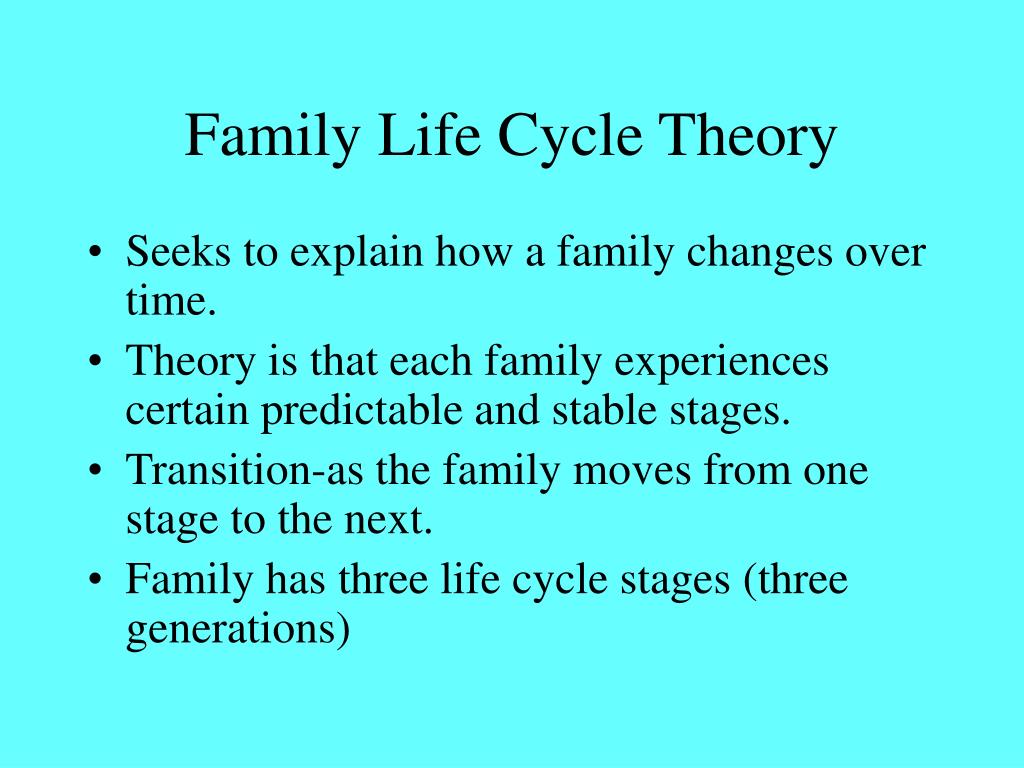 Family Life Cycle Theory

• Seeks to explain how a family changes over time.
• Theory is that each family experiences certain predictable and stable stages.
• Transition-as the family moves from one stage to the next.
• Family has three life cycle stages (three generations)